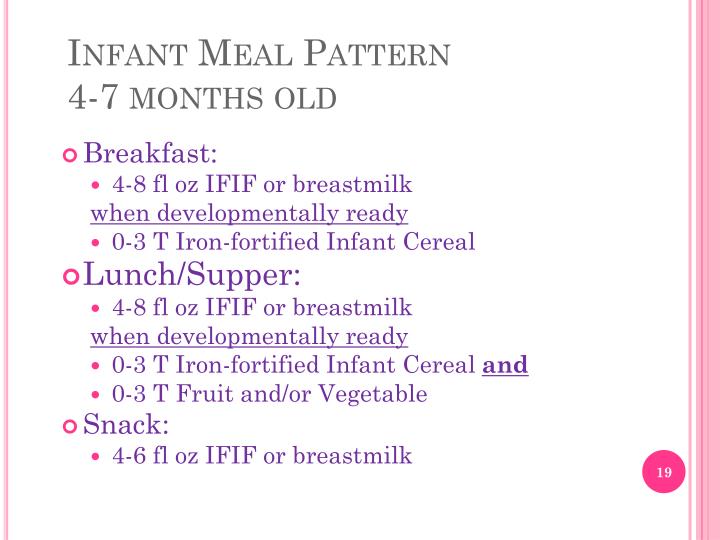 INFANT MEAL PATTERN
4-7 MONTHS OLD

Breakfast:
- 4-8 fl oz IFIF or breastmilk

when developmentally ready
- 0-3 T Iron-fortified Infant Cereal

Lunch/Supper:
- 4-8 fl oz IFIF or breastmilk

when developmentally ready
- 0-3 T Iron-fortified Infant Cereal and
- 0-3 T Fruit and/or Vegetable

Snack:
- 4-6 fl oz IFIF or breastmilk

19